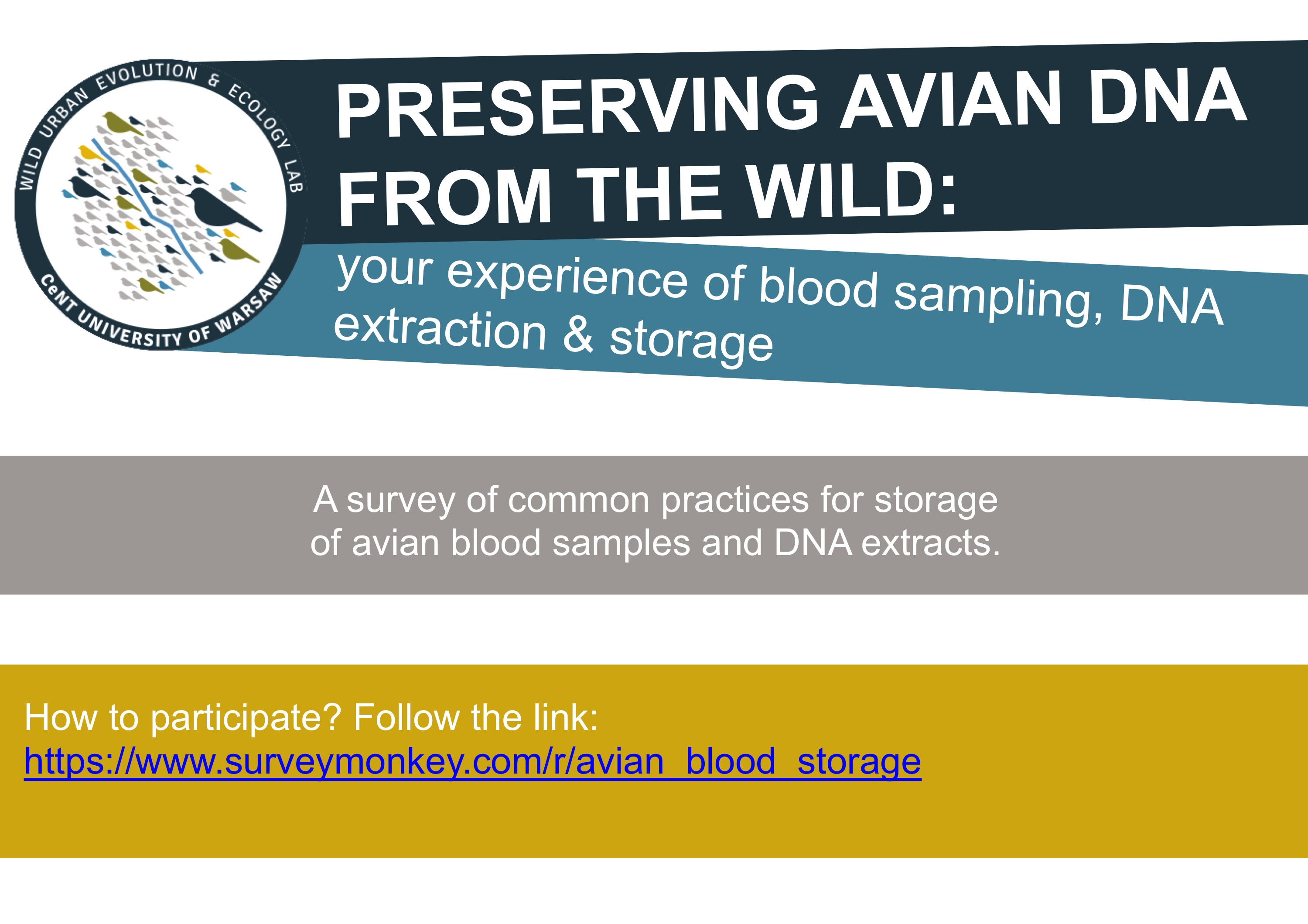 WILD URBAN EVOLUTION & ECOLOGY LAB
CeNT UNIVERSITY OF WARSAW

PRESERVING AVIAN DNA FROM THE WILD:

your experience of blood sampling, DNA extraction & storage

A survey of common practices for storage of avian blood samples and DNA extracts.

How to participate? Follow the link:
https://www.surveymonkey.com/r/avian_blood_storage